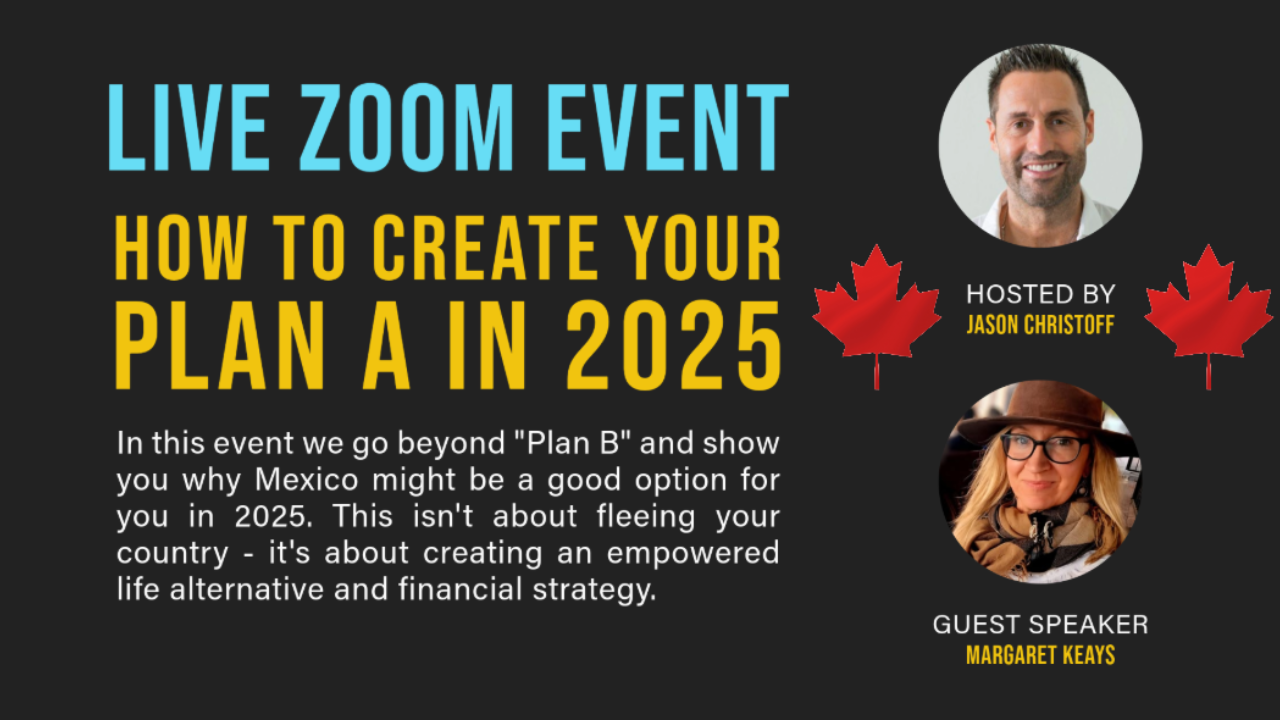 LIVE ZOOM EVENT

HOW TO CREATE YOUR PLAN A IN 2025

In this event we go beyond "Plan B" and show you why Mexico might be a good option for you in 2025. This isn't about fleeing your country - it's about creating an empowered life alternative and financial strategy.

HOSTED BY
JASON CHRISTOFF

GUEST SPEAKER
MARGARET KEAYS